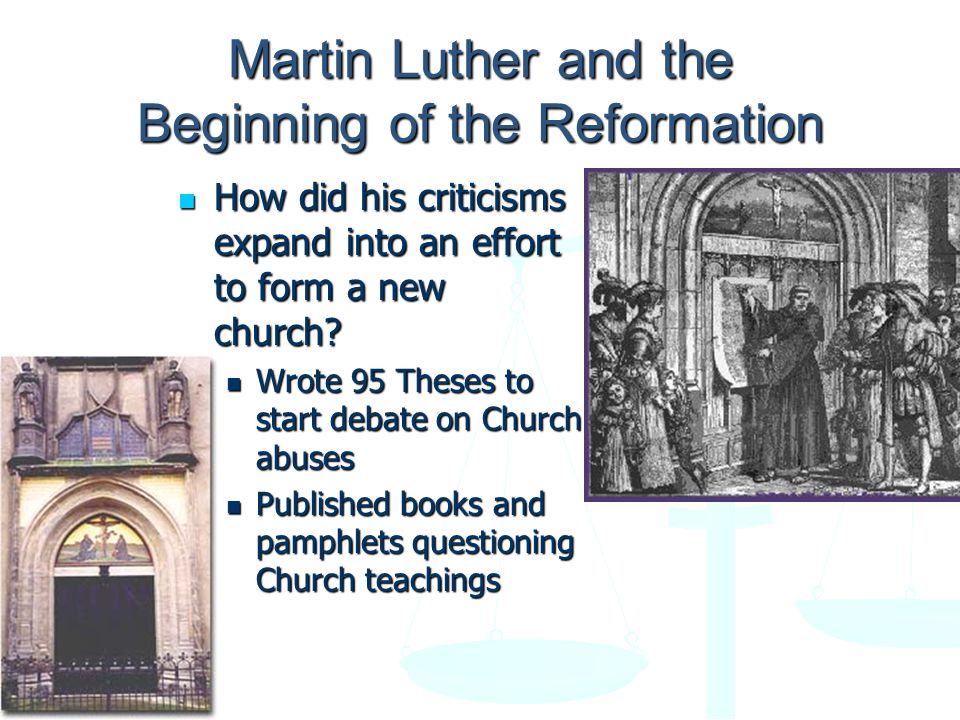 Martin Luther and the Beginning of the Reformation

How did his criticisms expand into an effort to form a new church?

Wrote 95 Theses to start debate on Church abuses

Published books and pamphlets questioning Church teachings